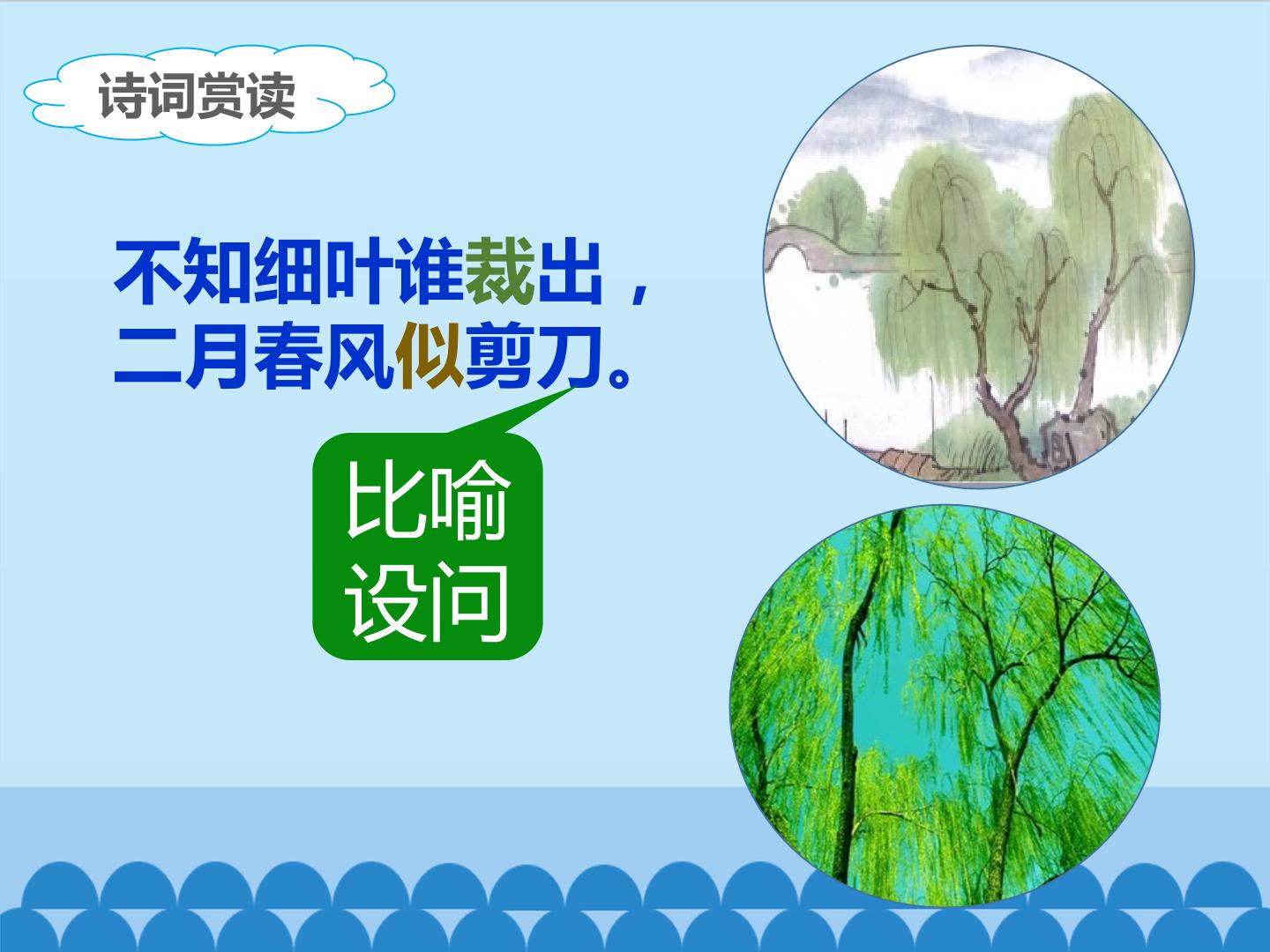 诗词赏读

不知细叶谁裁出，
二月春风似剪刀。

比喻
设问